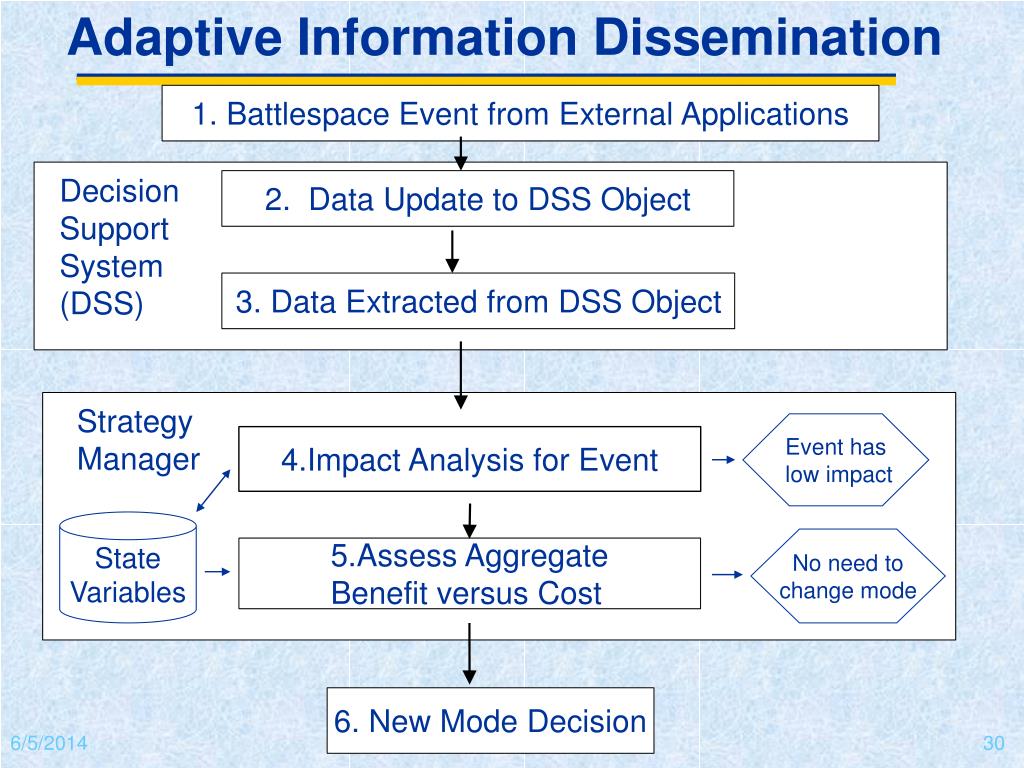 Adaptive Information Dissemination

1. Battlespace Event from External Applications

Decision Support System (DSS)

2. Data Update to DSS Object

3. Data Extracted from DSS Object

Strategy Manager

4.Impact Analysis for Event

Event has low impact

State Variables

5.Assess Aggregate Benefit versus Cost

No need to change mode

6. New Mode Decision

6/5/2014

30